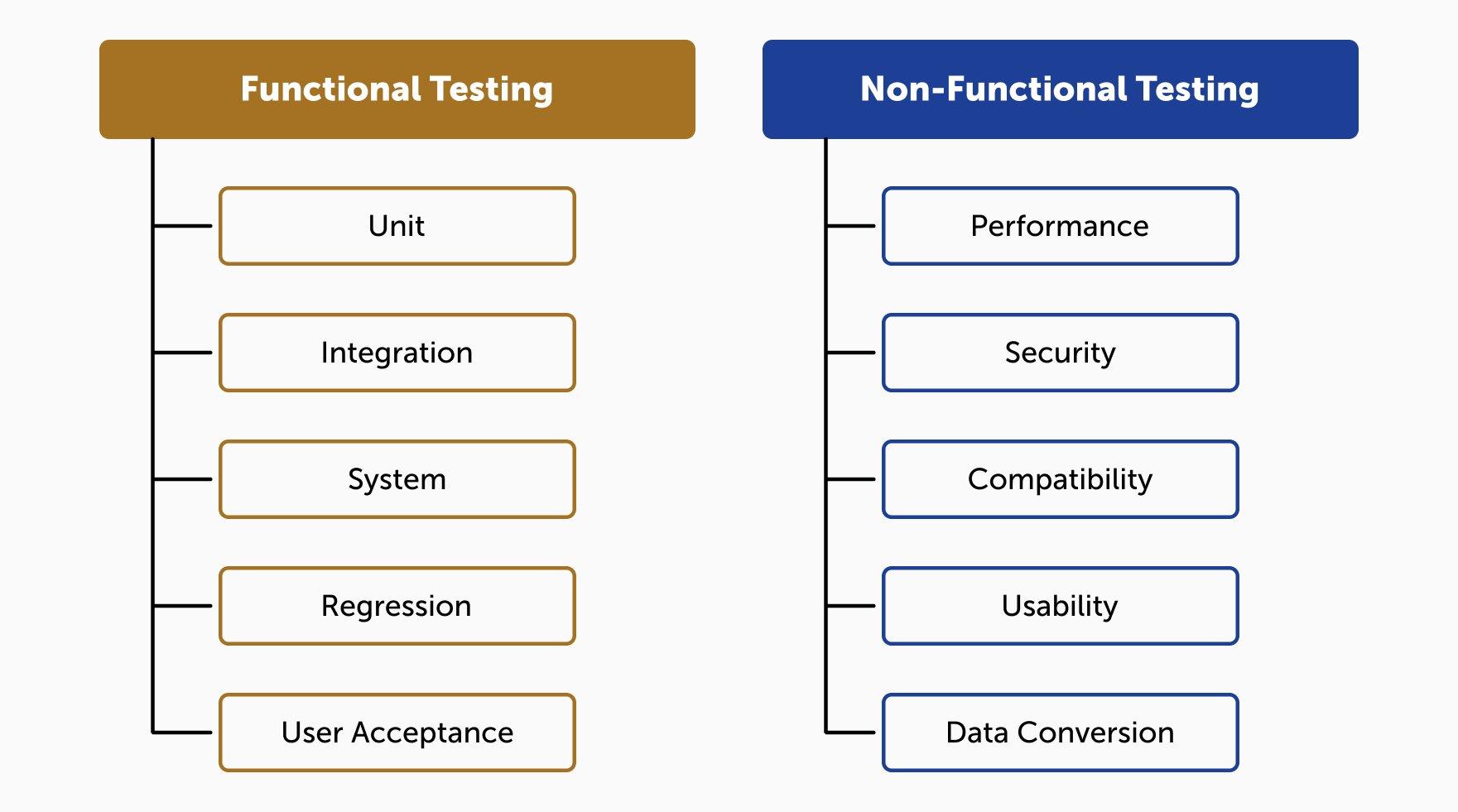 Functional Testing

Unit

Integration

System

Regression

User Acceptance

Non-Functional Testing

Performance

Security

Compatibility

Usability

Data Conversion